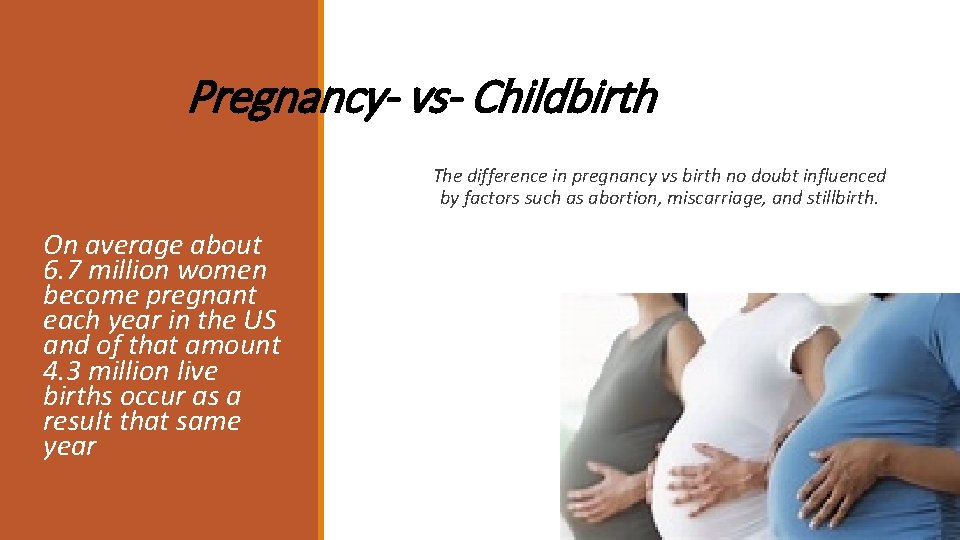 Pregnancy- vs- Childbirth

The difference in pregnancy vs birth no doubt influenced by factors such as abortion, miscarriage, and stillbirth.

On average about 6.7 million women become pregnant each year in the US and of that amount 4.3 million live births occur as a result that same year